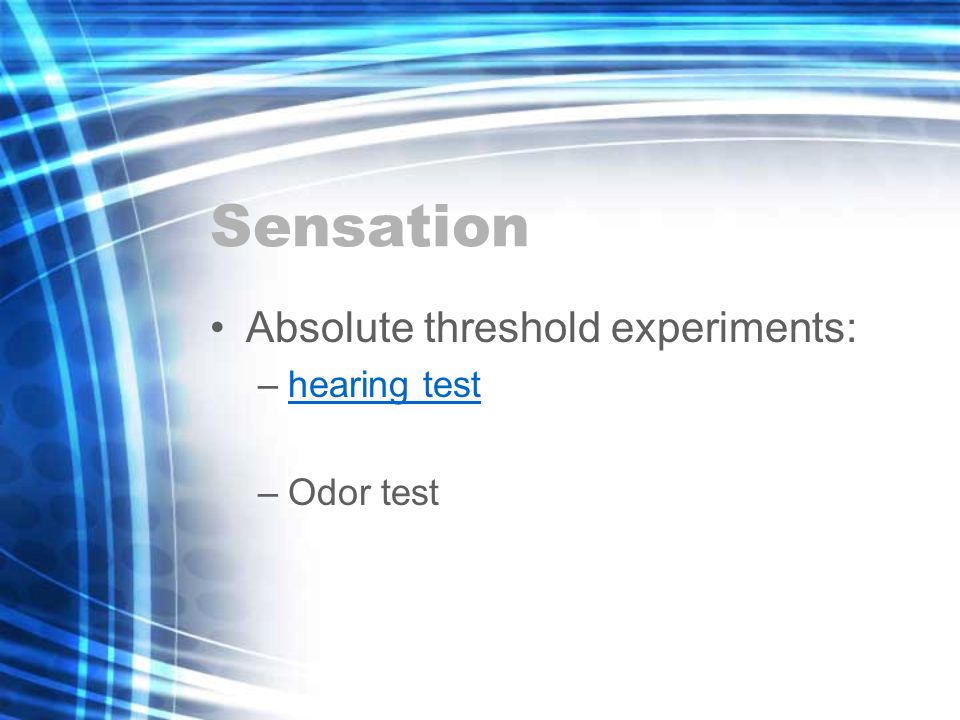 Sensation

• Absolute threshold experiments:
– hearing test

– Odor test